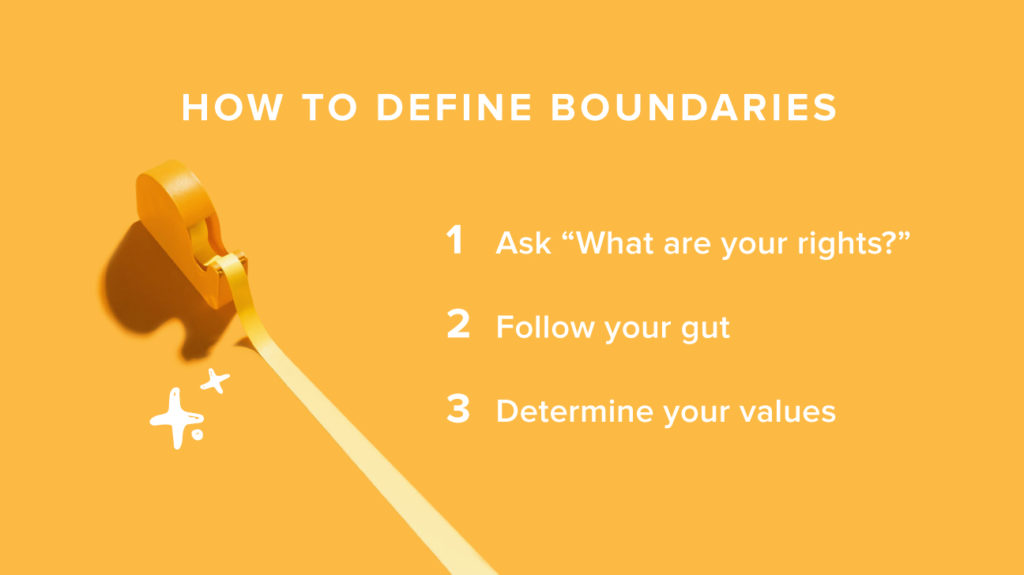 HOW TO DEFINE BOUNDARIES

1 Ask “What are your rights?”

2 Follow your gut

3 Determine your values